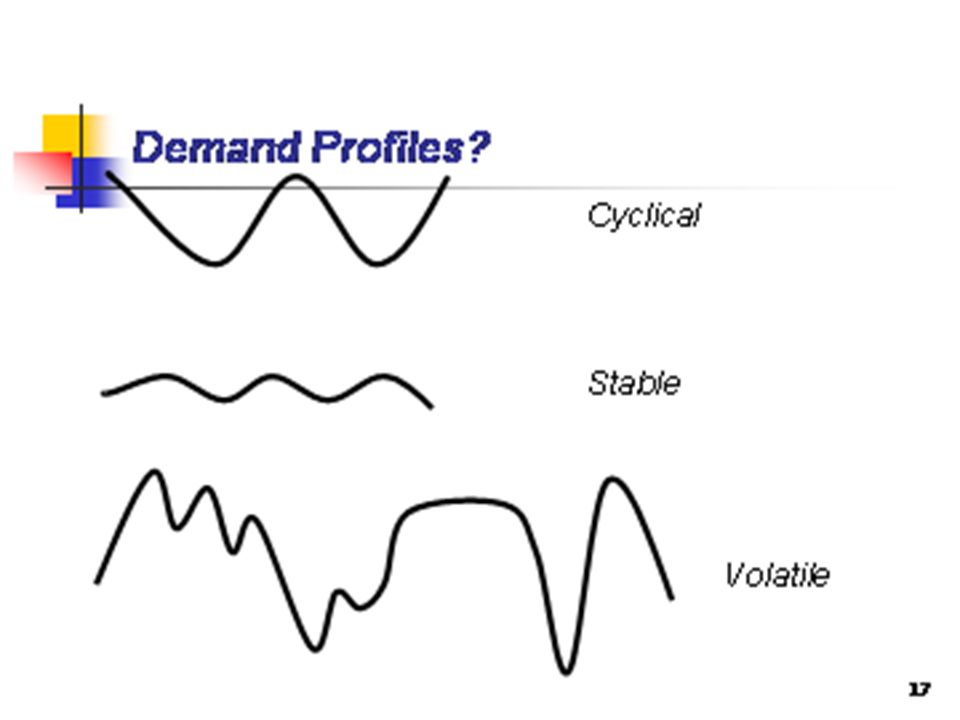 Demand Profiles?

Cyclical

Stable

Volatile

17